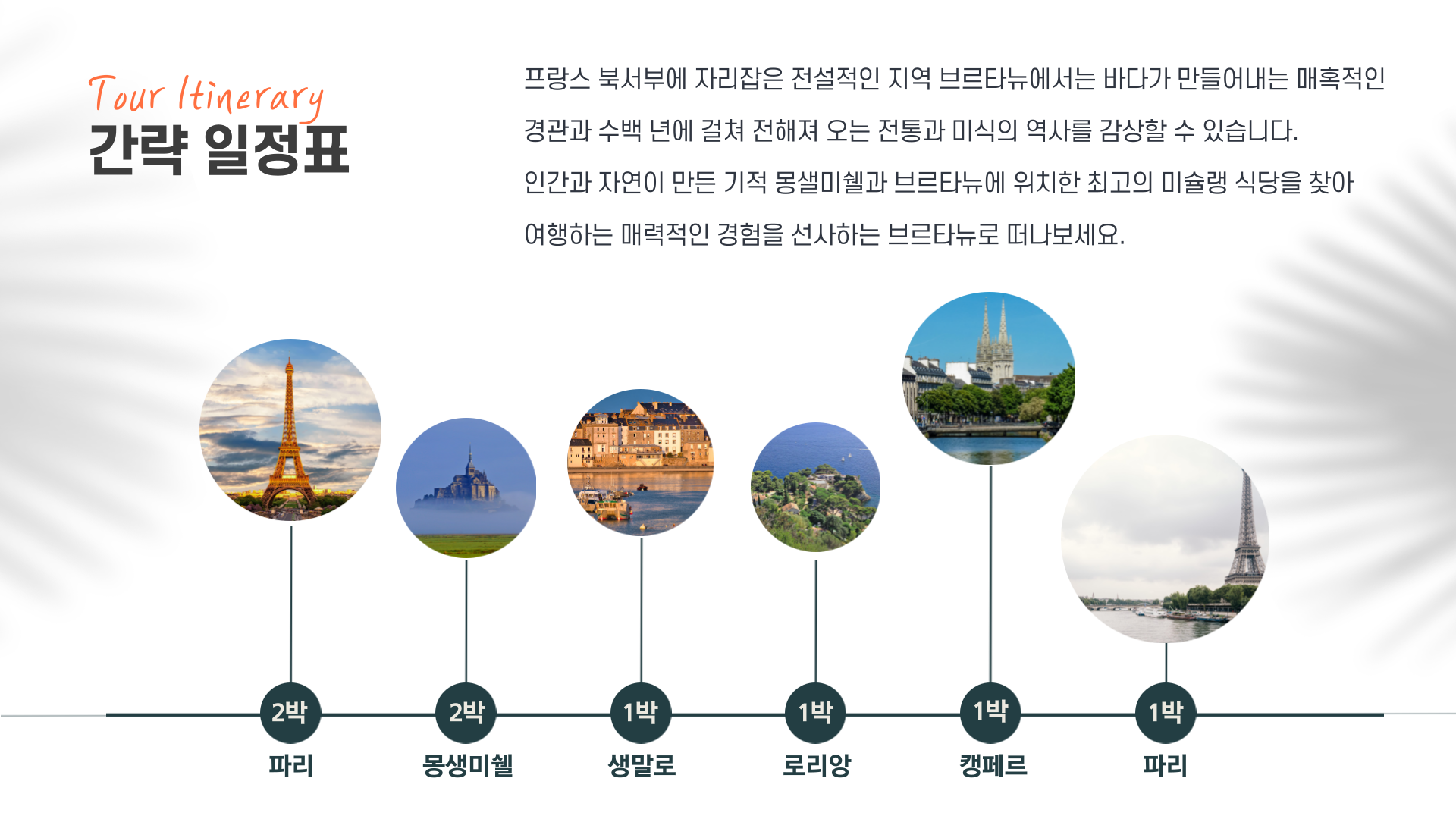 Tour Itinerary
간략 일정표

프랑스 북서부에 자리잡은 전설적인 지역 브르타뉴에서는 바다가 만들어내는 매혹적인 경관과 수백 년에 걸쳐 전해져 오는 전통과 미식의 역사를 감상할 수 있습니다. 인간과 자연이 만든 기적 몽생미쉘과 브르타뉴에 위치한 최고의 미슐랭 식당을 찾아 여행하는 매력적인 경험을 선사하는 브르타뉴로 떠나보세요.

2박
파리

2박
몽생미쉘

1박
생말로

1박
로리앙

1박
캥페르

1박
파리